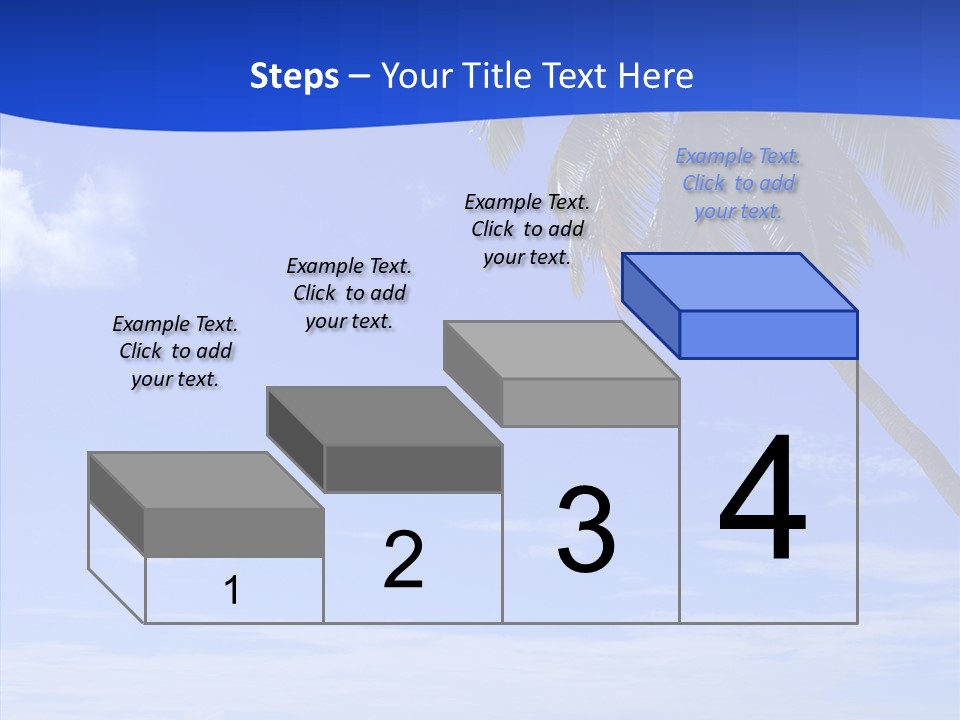 Steps – Your Title Text Here

Example Text. Click to add your text.

Example Text. Click to add your text.

Example Text. Click to add your text.

Example Text. Click to add your text.

1

2

3

4